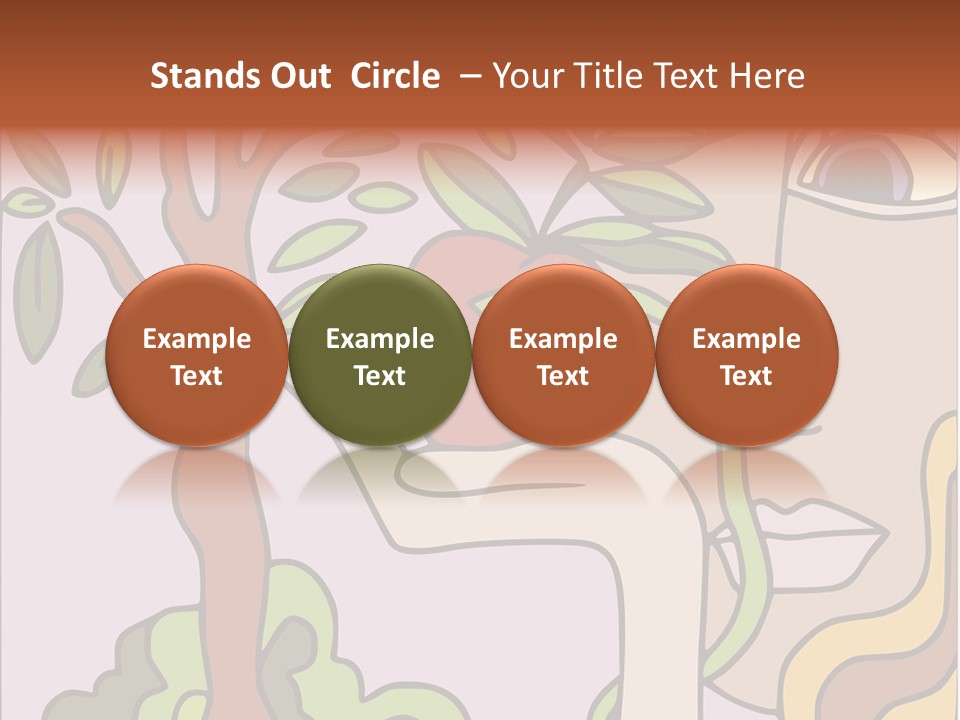 Stands Out Circle – Your Title Text Here

Example Text

Example Text

Example Text

Example Text